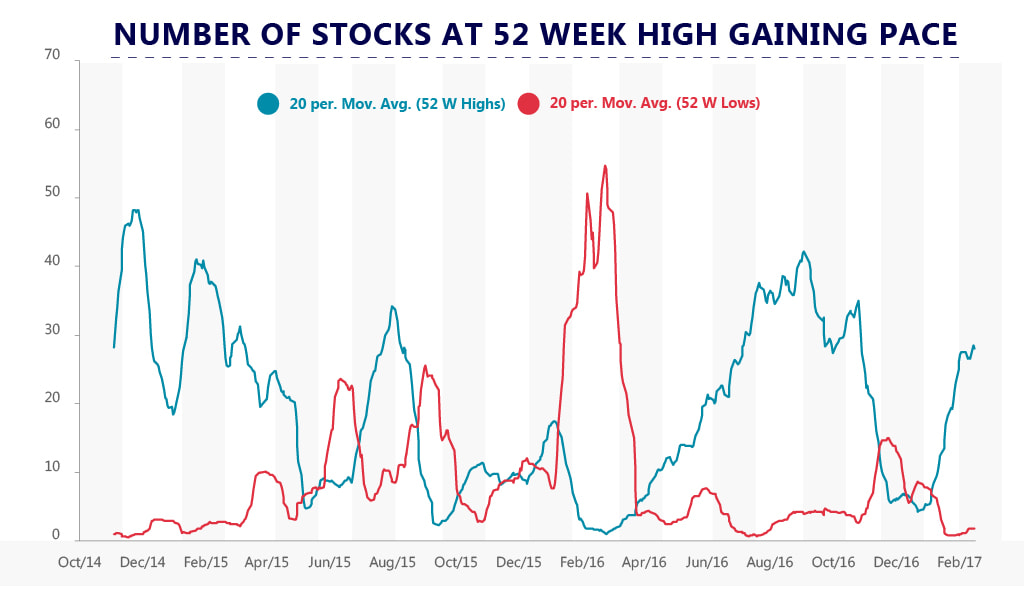 NUMBER OF STOCKS AT 52 WEEK HIGH GAINING PACE

20 per. Mov. Avg. (52 W Highs)
20 per. Mov. Avg. (52 W Lows)

70
60
50
40
30
20
10
0

Oct/14 Dec/14 Feb/15 Apr/15 Jun/15 Aug/15 Oct/15 Dec/15 Feb/16 Apr/16 Jun/16 Aug/16 Oct/16 Dec/16 Feb/17